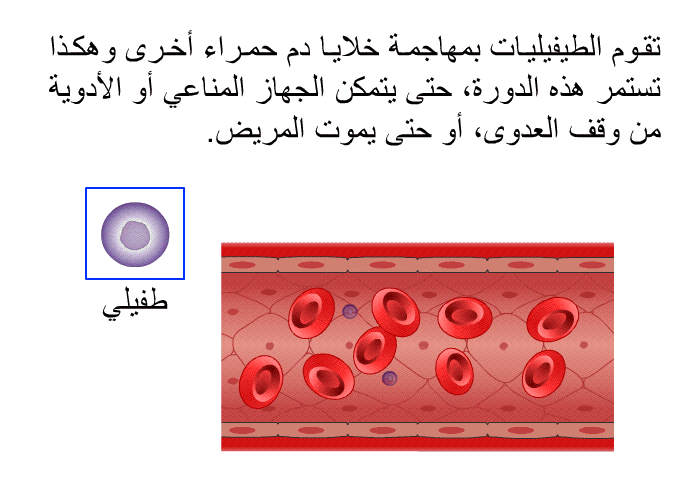 تقوم الطيفيليات بمهاجمة خلايا دم حمراء أخرى وهكذا تستمر هذه الدورة، حتى يتمكن الجهاز المناعي أو الأدوية من وقف العدوى، أو حتى يموت المريض.

طفيلي